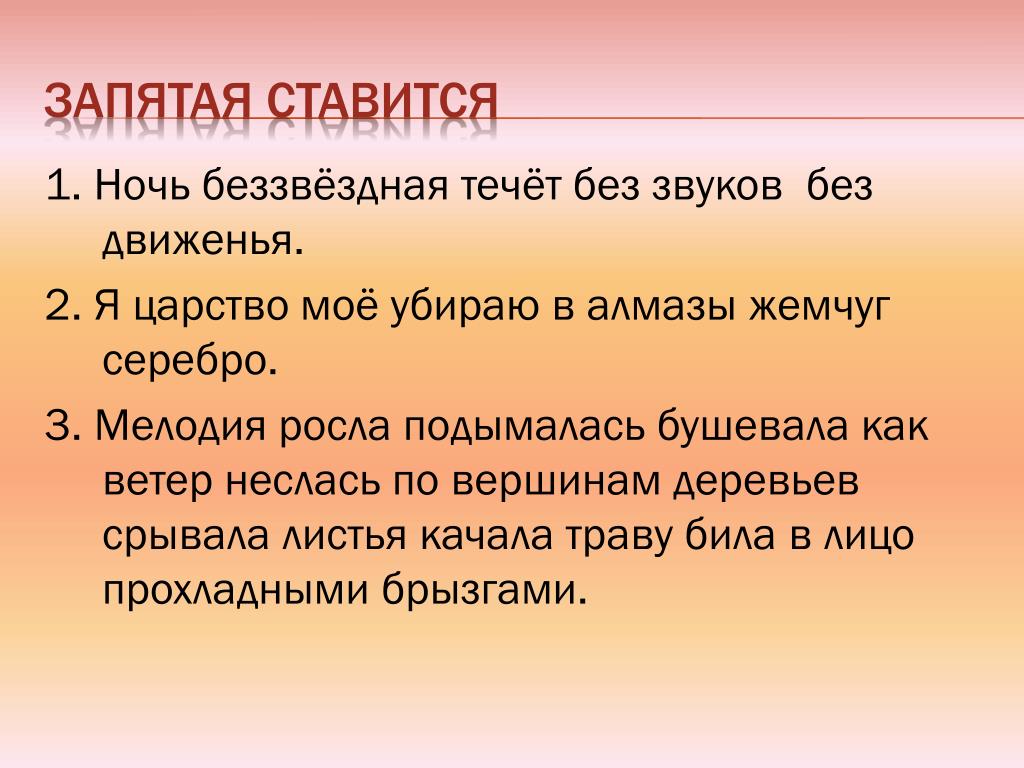 ЗАПЯТАЯ СТАВИТСЯ

1. Ночь беззвёздная течёт без звуков  без движенья.

2. Я царство моё убираю в алмазы жемчуг серебро.

3. Мелодия росла подымалась бушевала как ветер неслась по вершинам деревьев срывала листья качала траву била в лицо прохладными брызгами.